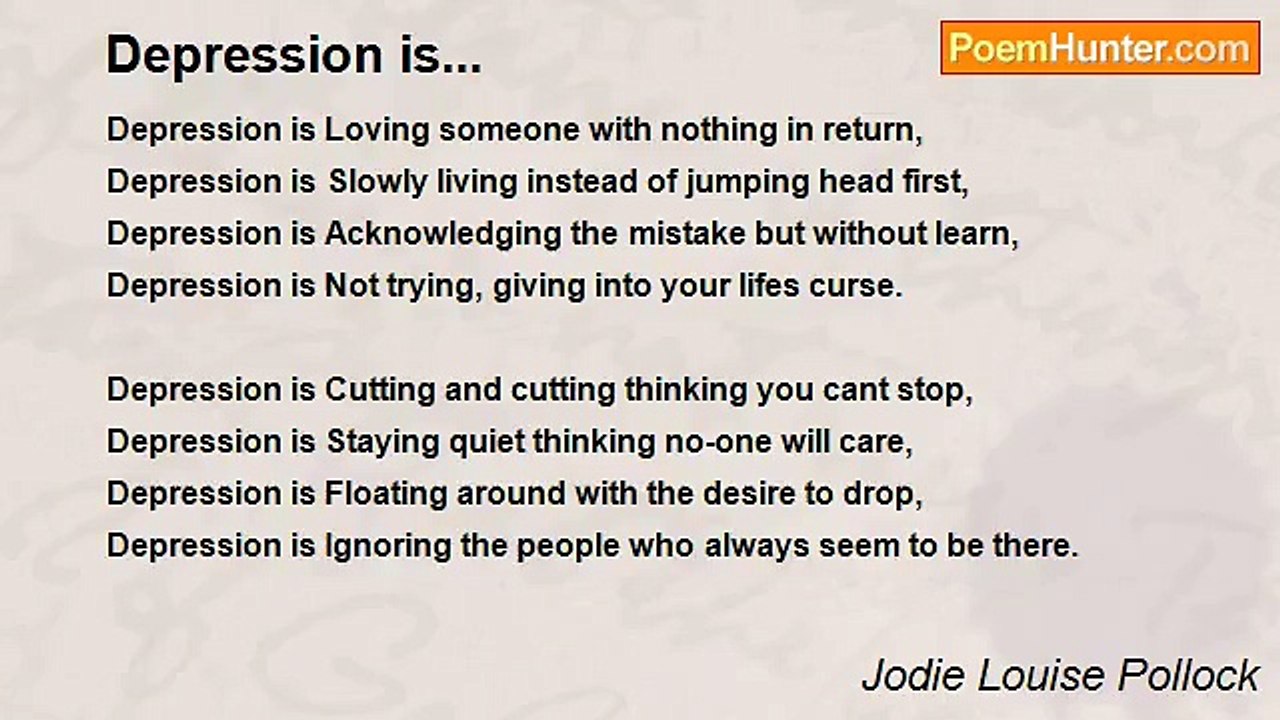 Depression is...

PoemHunter.com

Depression is Loving someone with nothing in return,
Depression is Slowly living instead of jumping head first,
Depression is Acknowledging the mistake but without learn,
Depression is Not trying, giving into your lifes curse.

Depression is Cutting and cutting thinking you cant stop,
Depression is Staying quiet thinking no-one will care,
Depression is Floating around with the desire to drop,
Depression is Ignoring the people who always seem to be there.

Jodie Louise Pollock